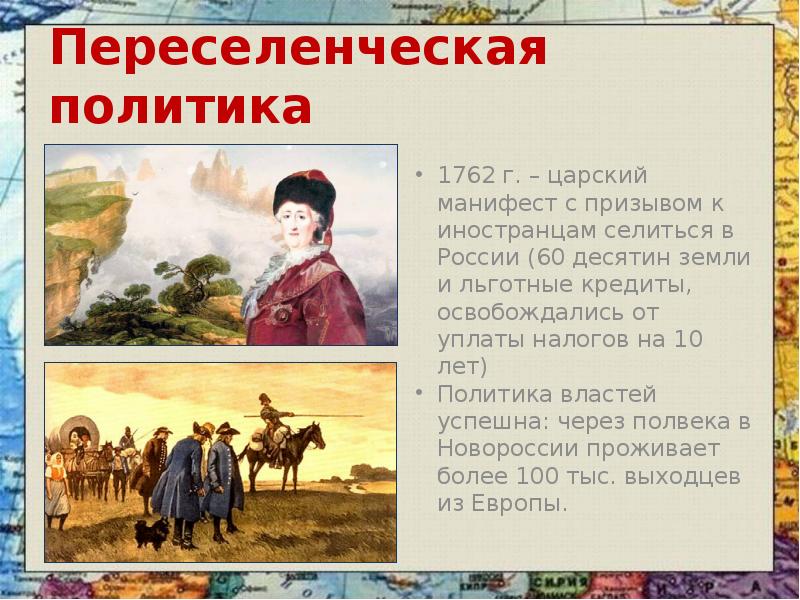 Переселенческая политика

• 1762 г. – царский манифест с призывом к иностранцам селиться в России (60 десятин земли и льготные кредиты, освобождались от уплаты налогов на 10 лет)
• Политика властей успешна: через полвека в Новороссии проживает более 100 тыс. выходцев из Европы.